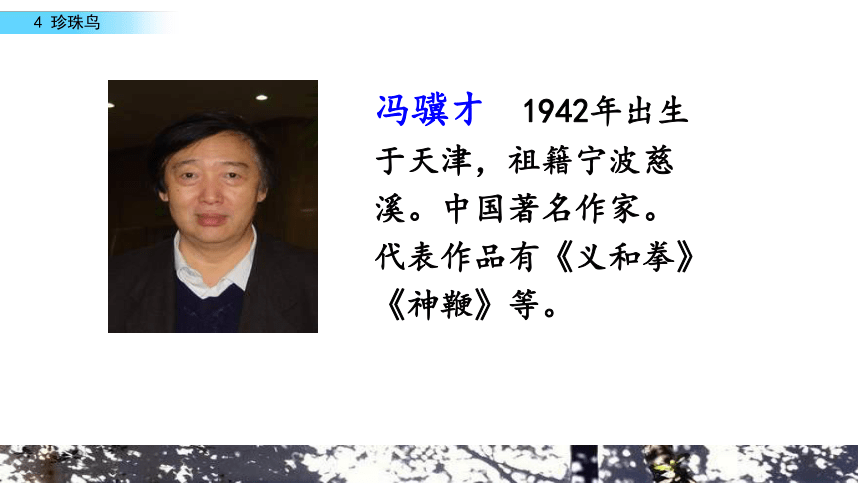 4 珍珠鸟

冯骥才　1942年出生于天津，祖籍宁波慈溪。中国著名作家。代表作品有《义和拳》《神鞭》等。